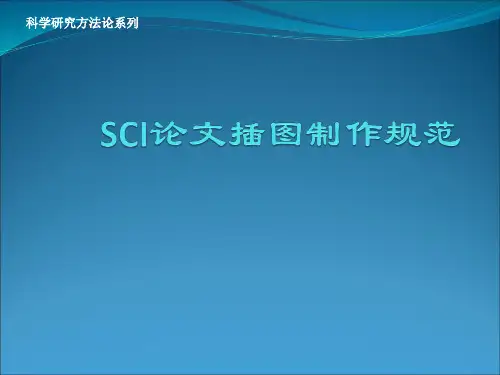 科学研究方法论系列

SCI论文插图制作规范